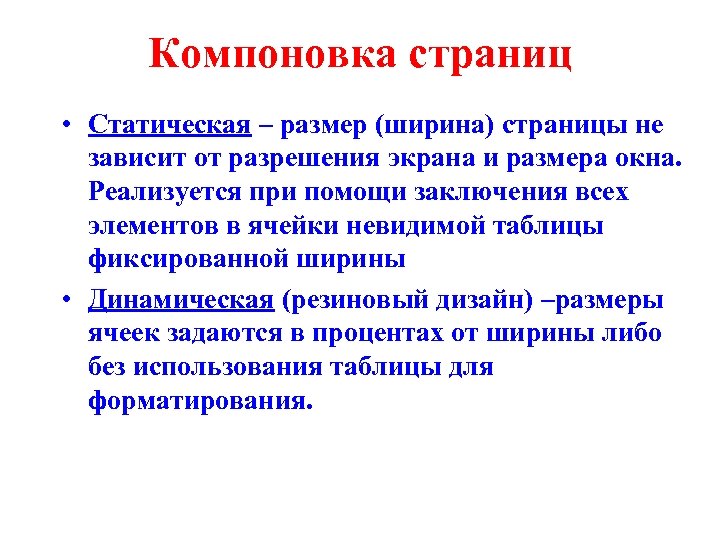 Компоновка страниц

• Статическая – размер (ширина) страницы не зависит от разрешения экрана и размера окна. Реализуется при помощи заключения всех элементов в ячейки невидимой таблицы фиксированной ширины

• Динамическая (резиновый дизайн) –размеры ячеек задаются в процентах от ширины либо без использования таблицы для форматирования.